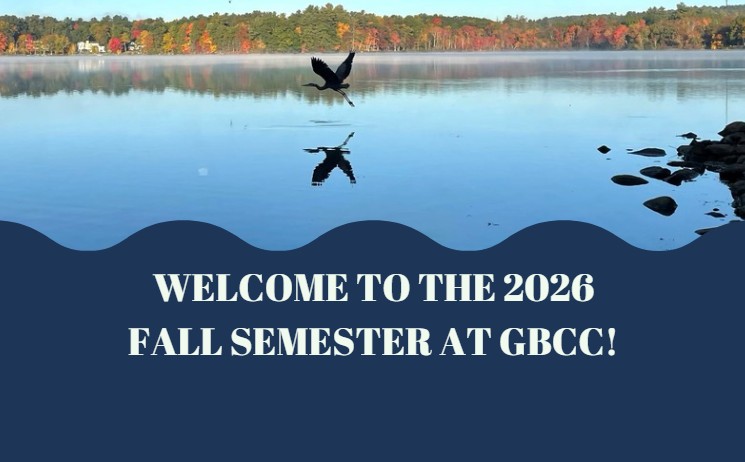 WELCOME TO THE 2026 FALL SEMESTER AT GBCC!